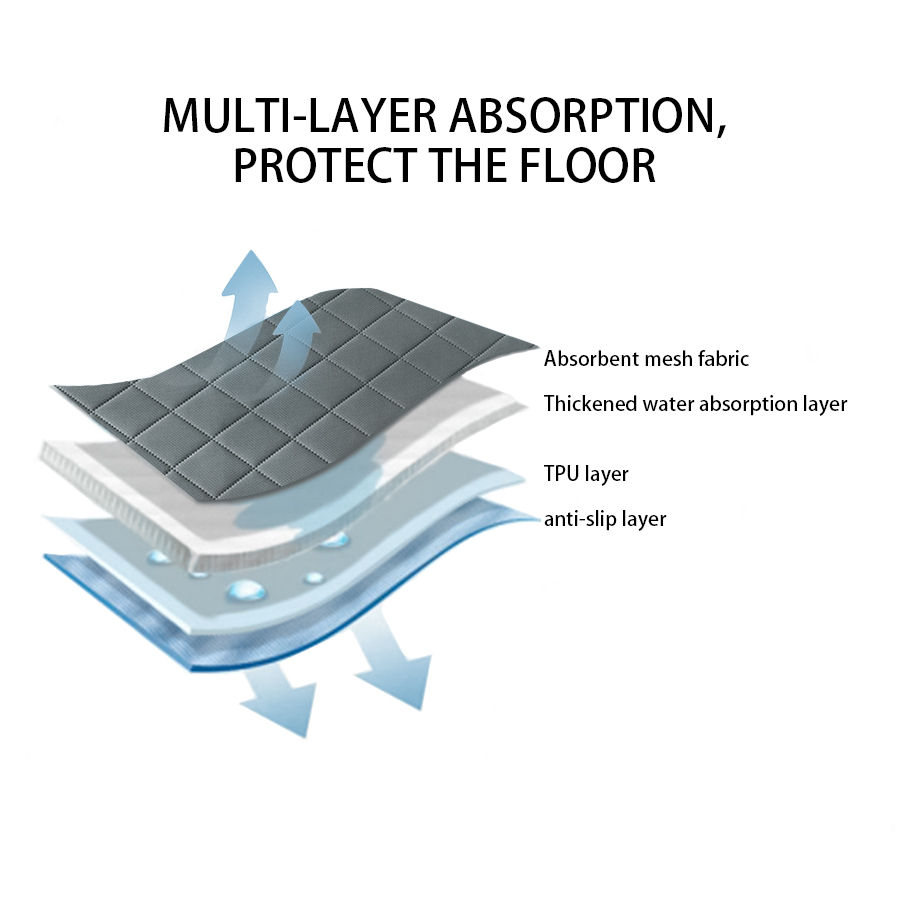 MULTI-LAYER ABSORPTION, PROTECT THE FLOOR

Absorbent mesh fabric

Thickened water absorption layer

TPU layer

anti-slip layer